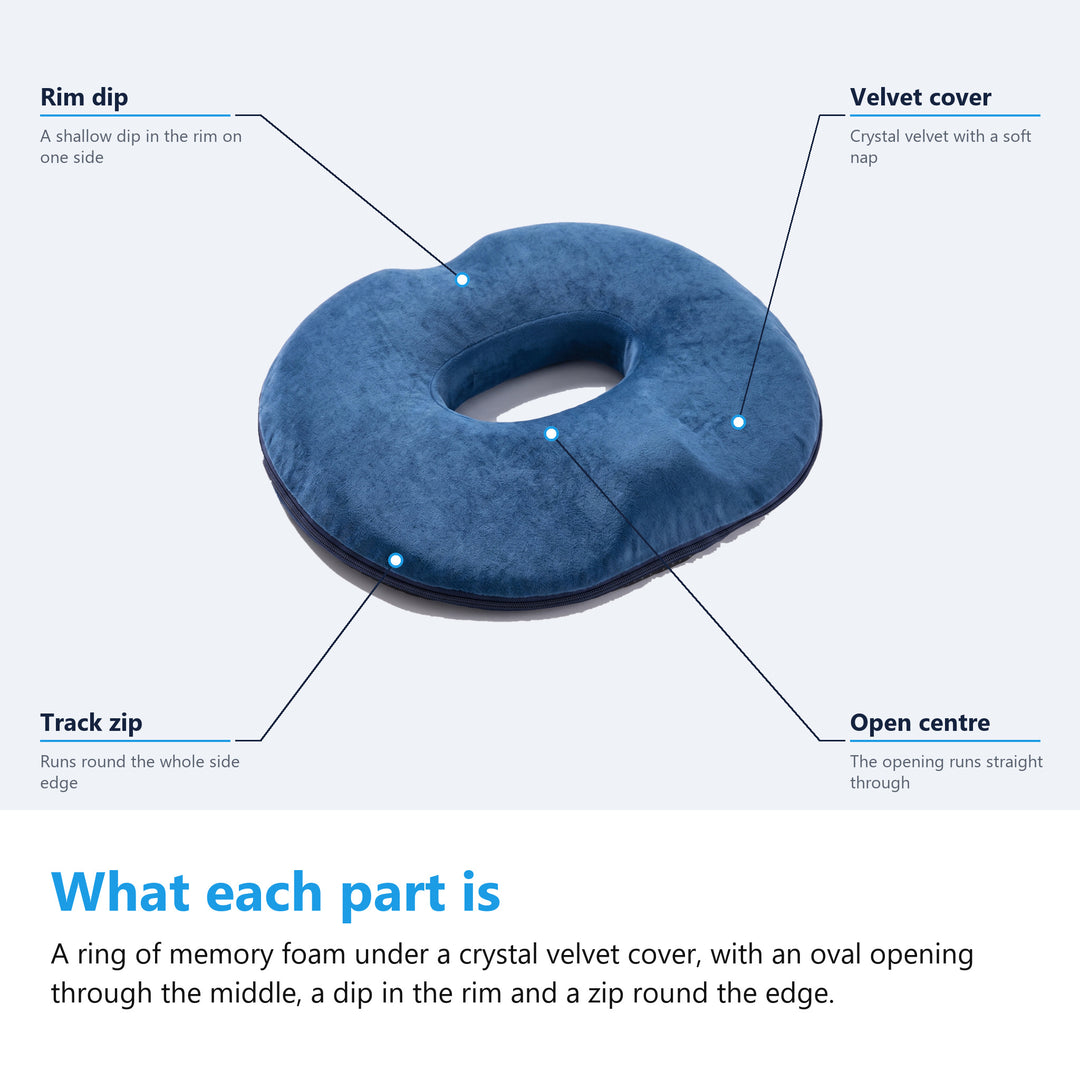 Rim dip
A shallow dip in the rim on one side

Velvet cover
Crystal velvet with a soft nap

Track zip
Runs round the whole side edge

Open centre
The opening runs straight through

What each part is
A ring of memory foam under a crystal velvet cover, with an oval opening through the middle, a dip in the rim and a zip round the edge.